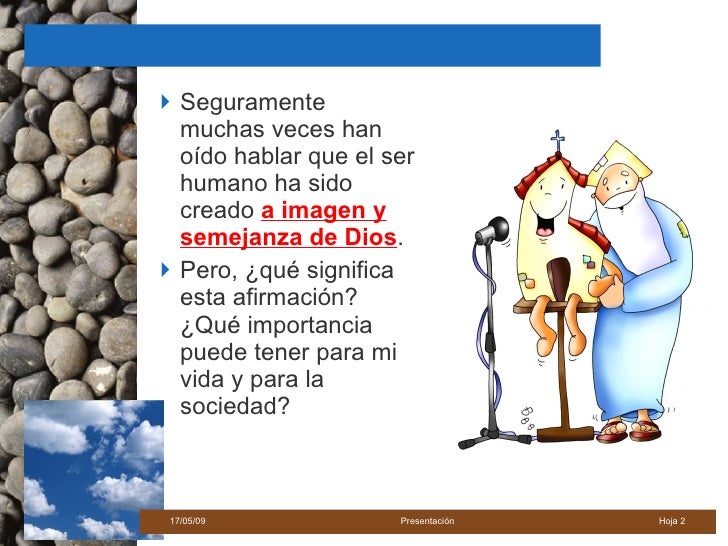 Seguramente muchas veces han oído hablar que el ser humano ha sido creado a imagen y semejanza de Dios.

Pero, ¿qué significa esta afirmación? ¿Qué importancia puede tener para mi vida y para la sociedad?

17/05/09 Presentación Hoja 2